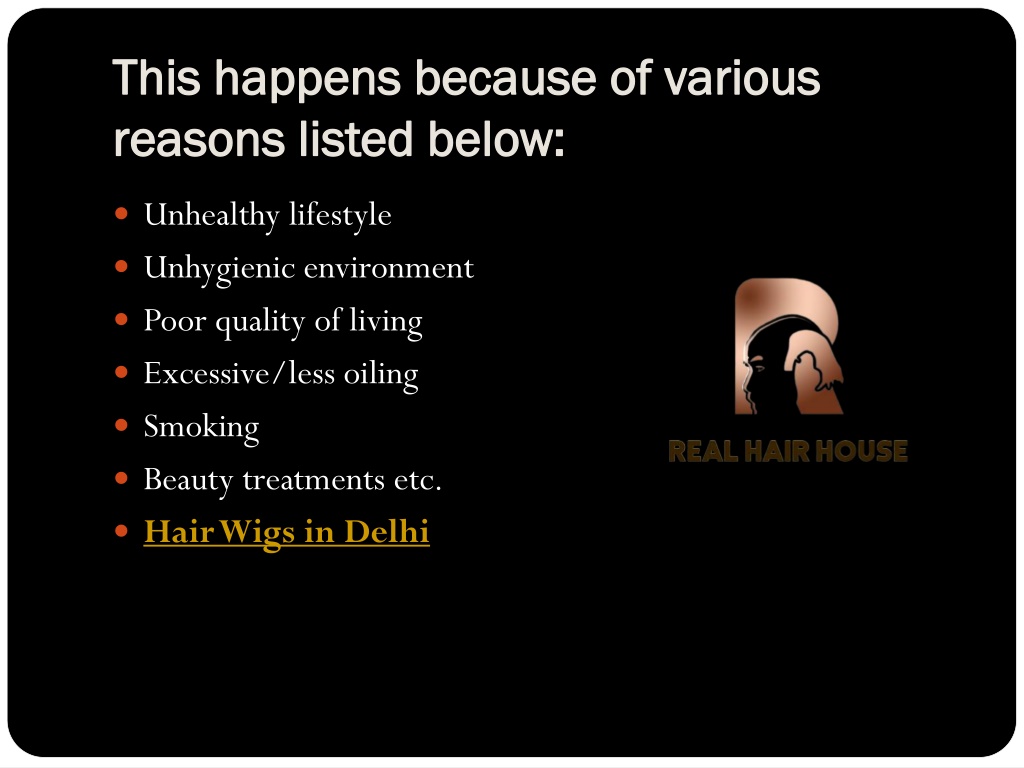 This happens because of various reasons listed below:

- Unhealthy lifestyle
- Unhygienic environment
- Poor quality of living
- Excessive/less oiling
- Smoking
- Beauty treatments etc.
- Hair Wigs in Delhi

REAL HAIR HOUSE